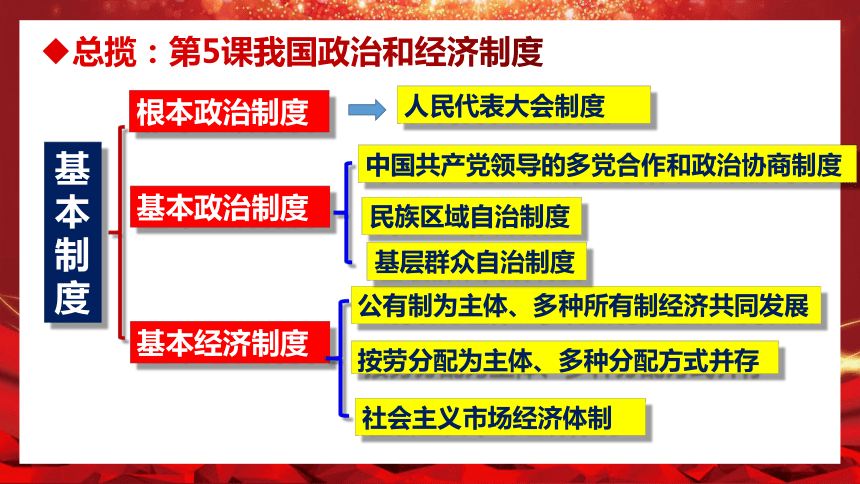 ◆总揽：第5课我国政治和经济制度

基本制度

根本政治制度
人民代表大会制度

基本政治制度
中国共产党领导的多党合作和政治协商制度
民族区域自治制度
基层群众自治制度

基本经济制度
公有制为主体、多种所有制经济共同发展
按劳分配为主体、多种分配方式并存
社会主义市场经济体制